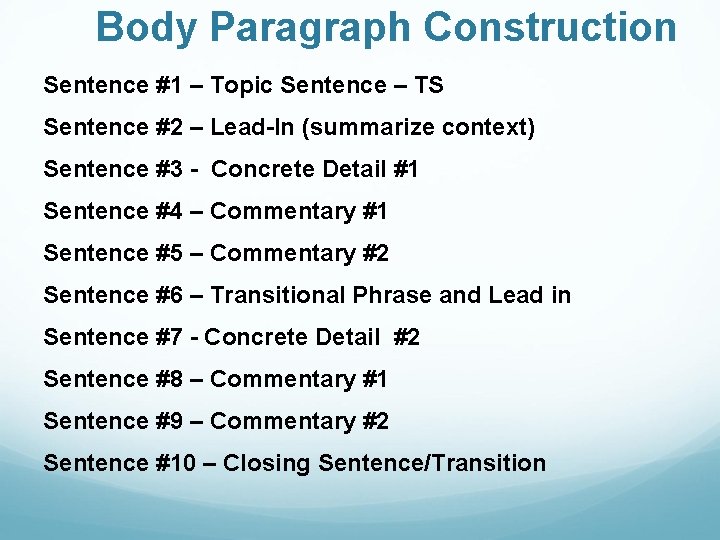 Body Paragraph Construction

Sentence #1 – Topic Sentence – TS

Sentence #2 – Lead-In (summarize context)

Sentence #3 - Concrete Detail #1

Sentence #4 – Commentary #1

Sentence #5 – Commentary #2

Sentence #6 – Transitional Phrase and Lead in

Sentence #7 - Concrete Detail #2

Sentence #8 – Commentary #1

Sentence #9 – Commentary #2

Sentence #10 – Closing Sentence/Transition